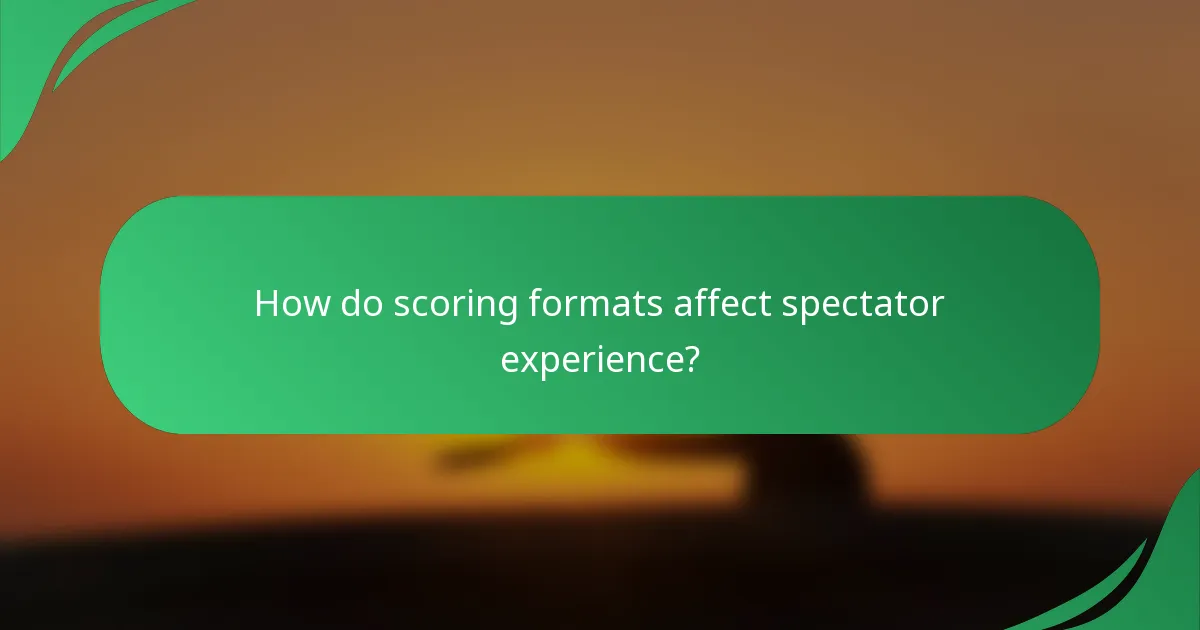 How do scoring formats affect spectator experience?